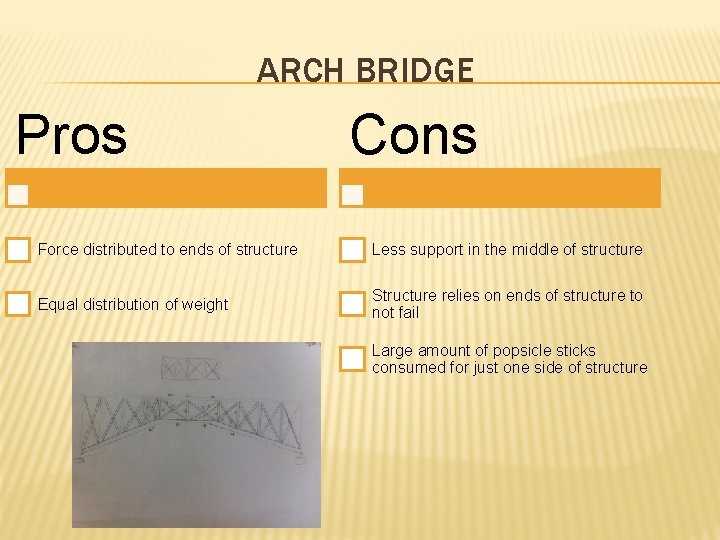 ARCH BRIDGE

Pros

Force distributed to ends of structure

Equal distribution of weight

Cons

Less support in the middle of structure

Structure relies on ends of structure to not fail

Large amount of popsicle sticks consumed for just one side of structure